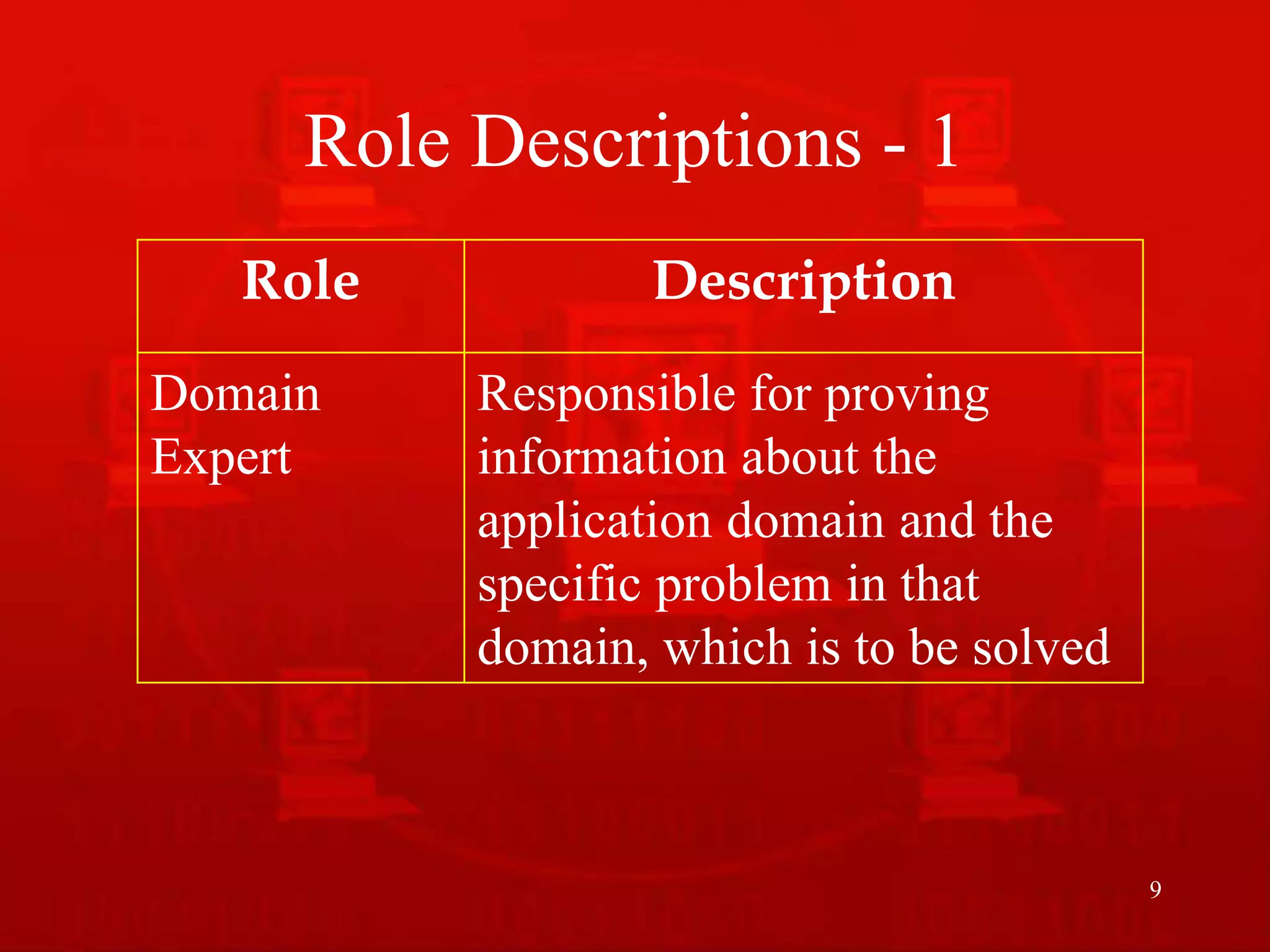 Role Descriptions - 1

| Role | Description |
|---|---|
| Domain Expert | Responsible for proving information about the application domain and the specific problem in that domain, which is to be solved |

9